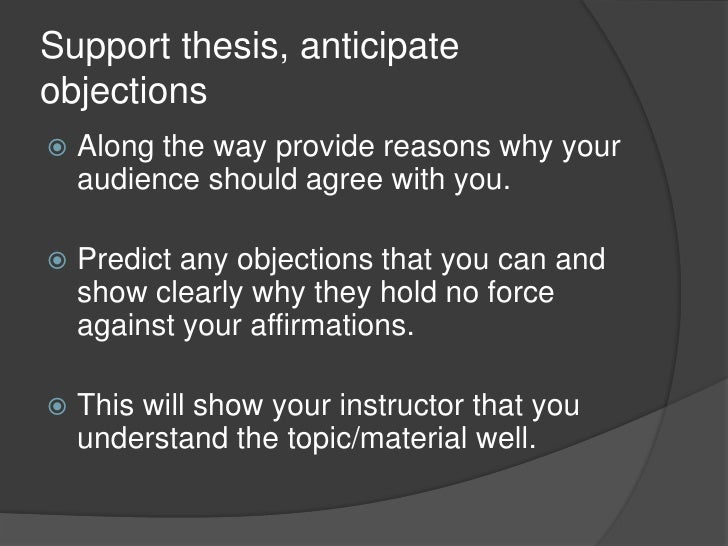 Support thesis, anticipate objections

Along the way provide reasons why your audience should agree with you.

Predict any objections that you can and show clearly why they hold no force against your affirmations.

This will show your instructor that you understand the topic/material well.